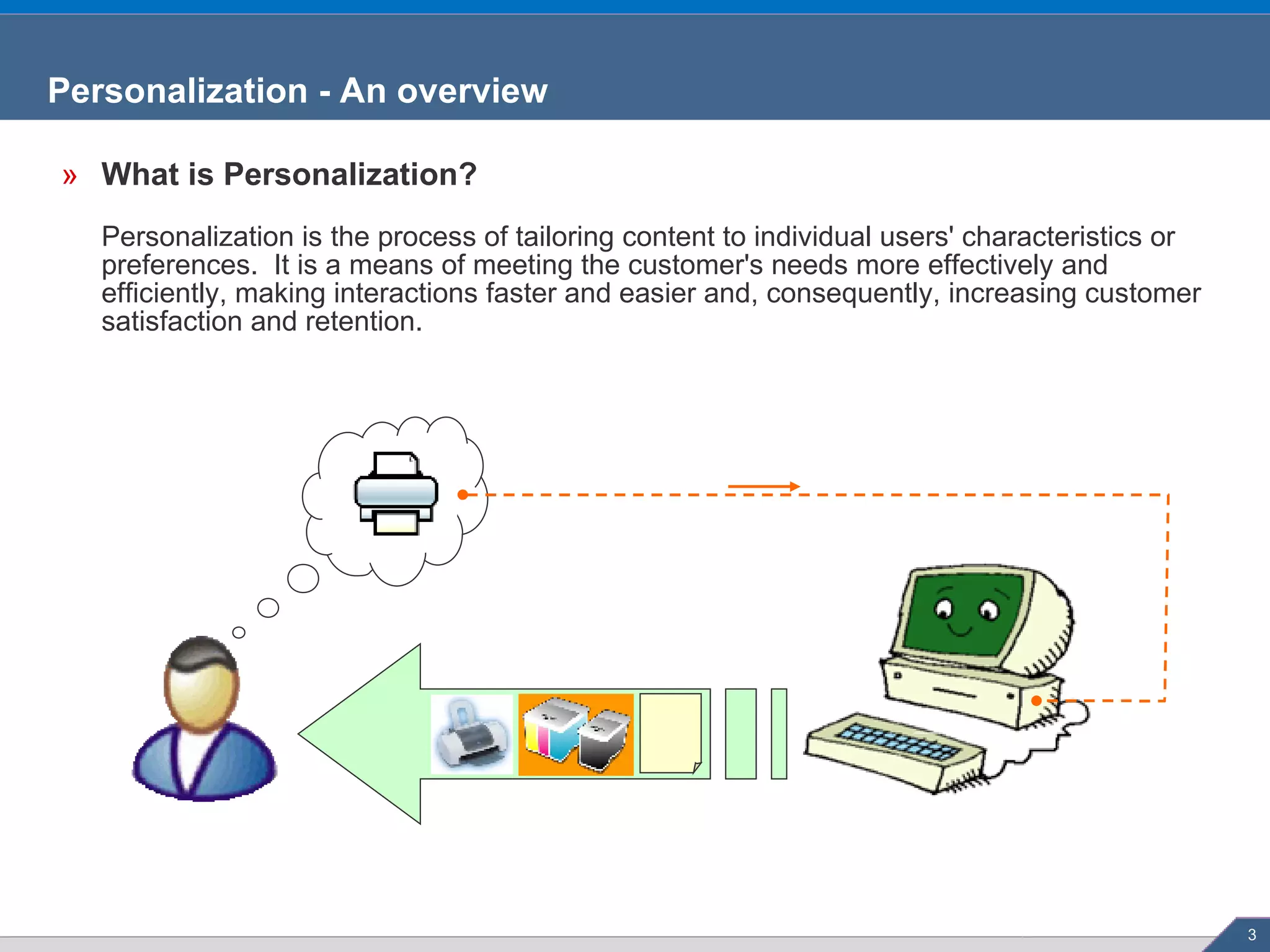 Personalization - An overview

» What is Personalization?

Personalization is the process of tailoring content to individual users' characteristics or preferences. It is a means of meeting the customer's needs more effectively and efficiently, making interactions faster and easier and, consequently, increasing customer satisfaction and retention.

3